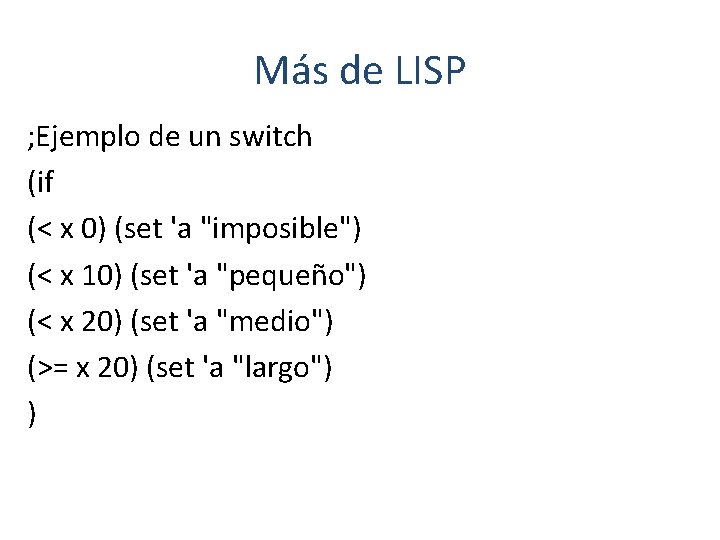 Más de LISP

;Ejemplo de un switch
(if
(< x 0) (set 'a "imposible")
(< x 10) (set 'a "pequeño")
(< x 20) (set 'a "medio")
(>= x 20) (set 'a "largo")
)